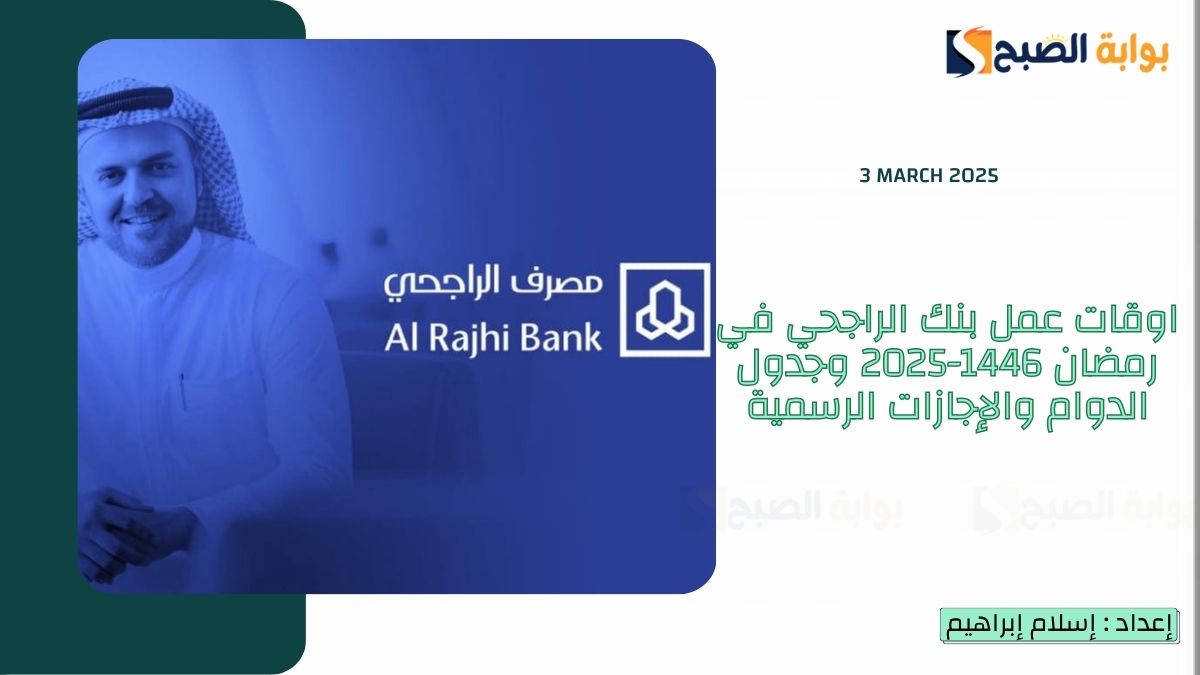 بوابة الصبح

3 MARCH 2025

مصرف الراجحي
Al Rajhi Bank

اوقات عمل بنك الراجحي في رمضان 1446-2025 وجدول الدوام والإجازات الرسمية

بوابة الصبح بوابة الصبح

إعداد : إسلام إبراهيم